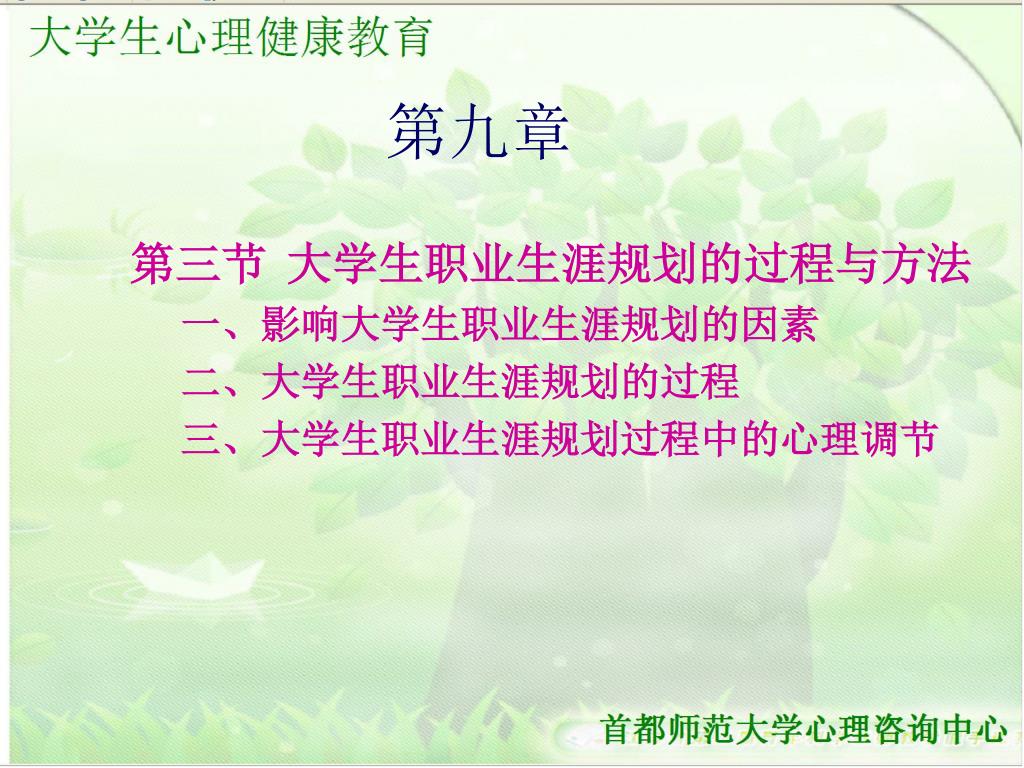 大学生心理健康教育

第九章

第三节 大学生职业生涯规划的过程与方法

一、影响大学生职业生涯规划的因素

二、大学生职业生涯规划的过程

三、大学生职业生涯规划过程中的心理调节

首都师范大学心理咨询中心